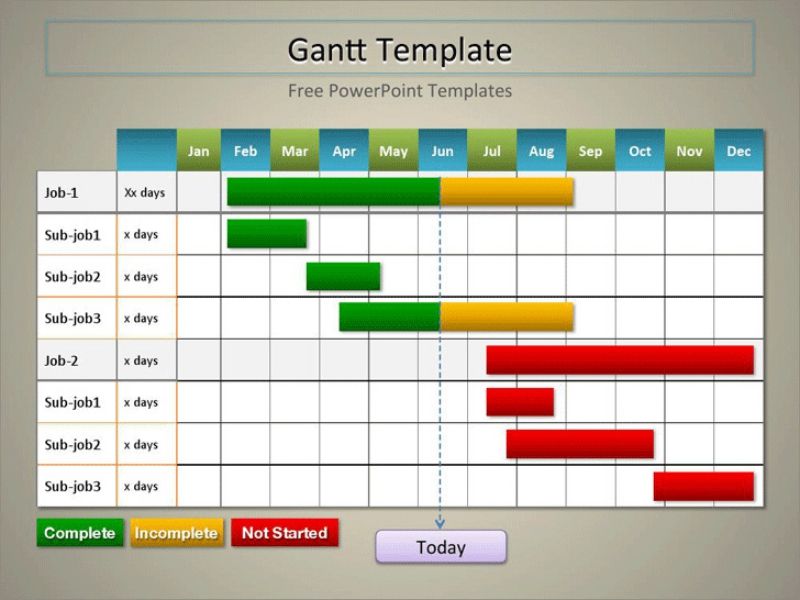 Gantt Template

Free PowerPoint Templates

| | | Jan | Feb | Mar | Apr | May | Jun | Jul | Aug | Sep | Oct | Nov | Dec |
|---|---|---|---|---|---|---|---|---|---|---|---|---|---|
| Job-1 | Xx days | | | | | | | | | | | | |
| Sub-job1 | x days | | | | | | | | | | | | |
| Sub-job2 | x days | | | | | | | | | | | | |
| Sub-job3 | x days | | | | | | | | | | | | |
| Job-2 | x days | | | | | | | | | | | | |
| Sub-job1 | x days | | | | | | | | | | | | |
| Sub-job2 | x days | | | | | | | | | | | | |
| Sub-job3 | x days | | | | | | | | | | | | |

Complete Incomplete Not Started

Today